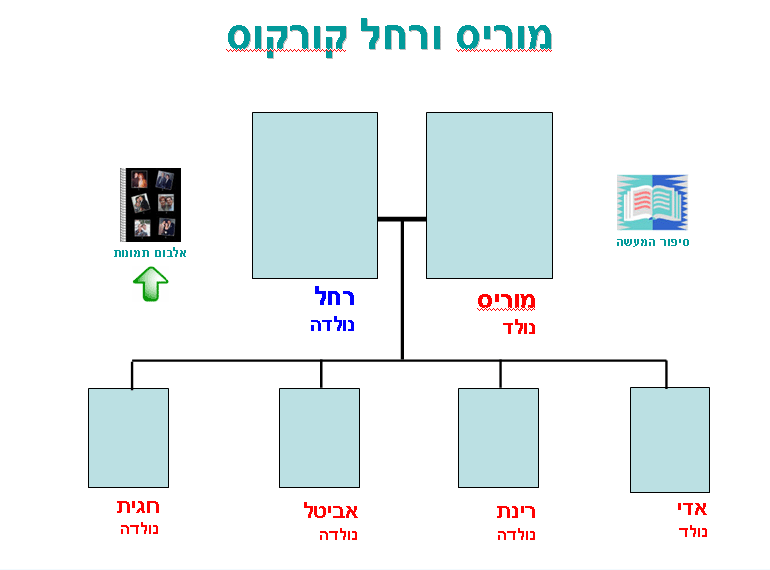 מוריס ורחל קורקוס

סיפור המעשה

אלבום תמונות

מוריס
נולד

רחל
נולדה

אדי
נולד

רינת
נולדה

אביטל
נולדה

חגית
נולדה